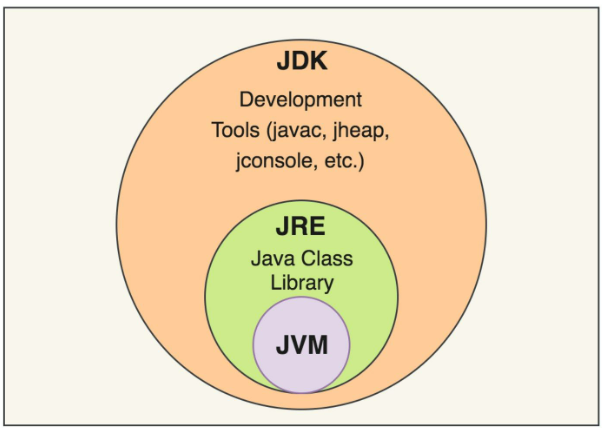 JDK

Development Tools (javac, jheap, jconsole, etc.)

JRE

Java Class Library

JVM